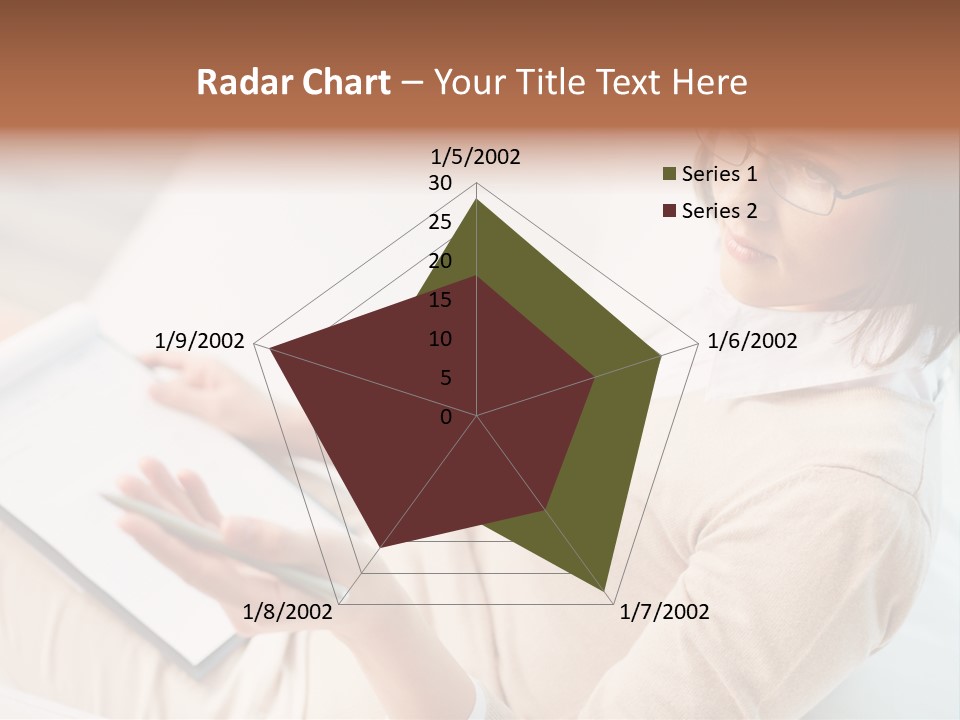 Radar Chart – Your Title Text Here

1/5/2002
30
25
20
15
10
5
0
1/6/2002
1/7/2002
1/8/2002
1/9/2002

Series 1
Series 2